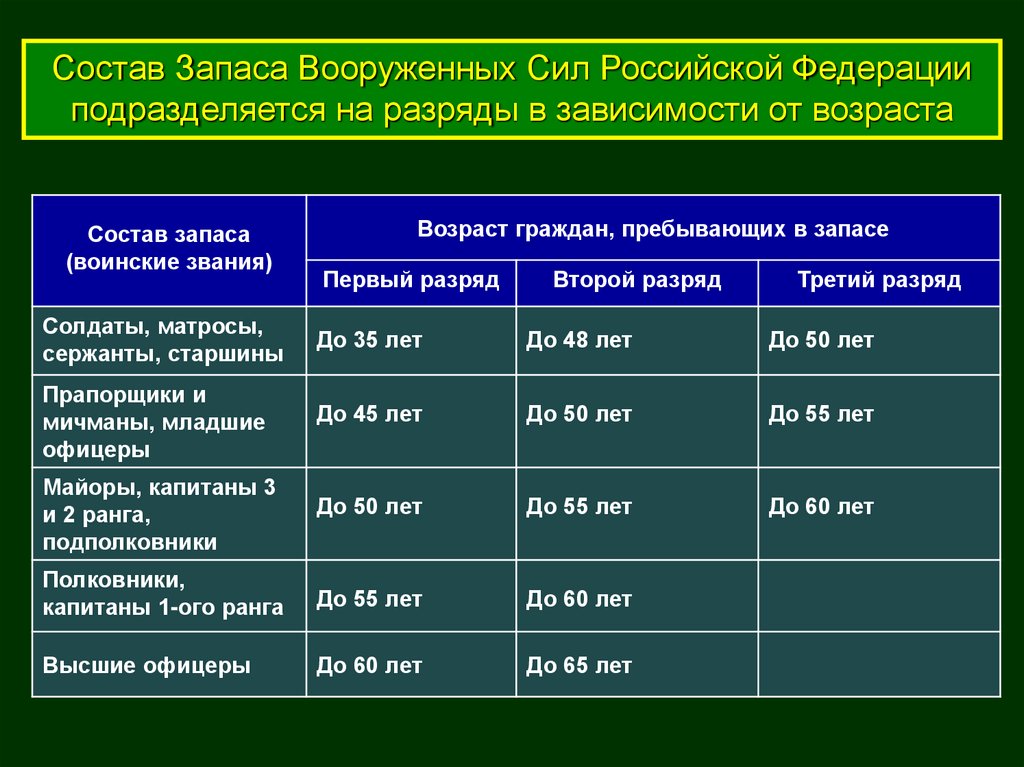 Состав Запаса Вооруженных Сил Российской Федерации подразделяется на разряды в зависимости от возраста

| Состав запаса (воинские звания) | Возраст граждан, пребывающих в запасе | | |
|---|---|---|---|
| | Первый разряд | Второй разряд | Третий разряд |
| Солдаты, матросы, сержанты, старшины | До 35 лет | До 48 лет | До 50 лет |
| Прапорщики и мичманы, младшие офицеры | До 45 лет | До 50 лет | До 55 лет |
| Майоры, капитаны 3 и 2 ранга, подполковники | До 50 лет | До 55 лет | До 60 лет |
| Полковники, капитаны 1-ого ранга | До 55 лет | До 60 лет | |
| Высшие офицеры | До 60 лет | До 65 лет | |